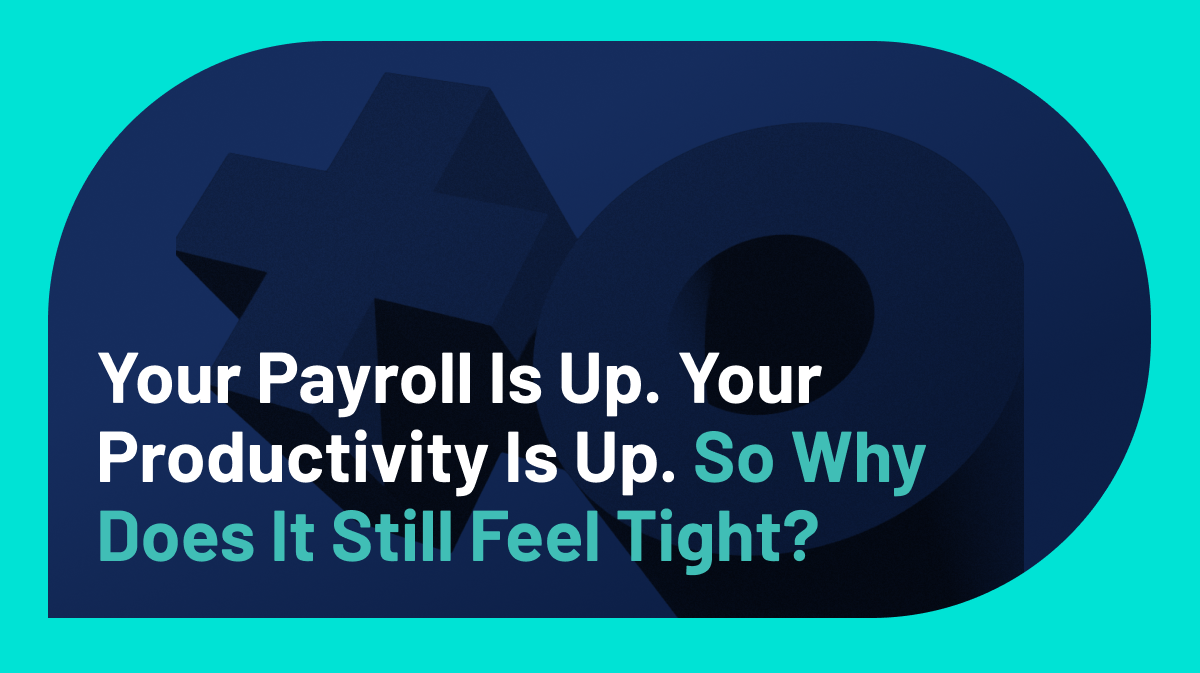 Your Payroll Is Up. Your Productivity Is Up. So Why Does It Still Feel Tight?